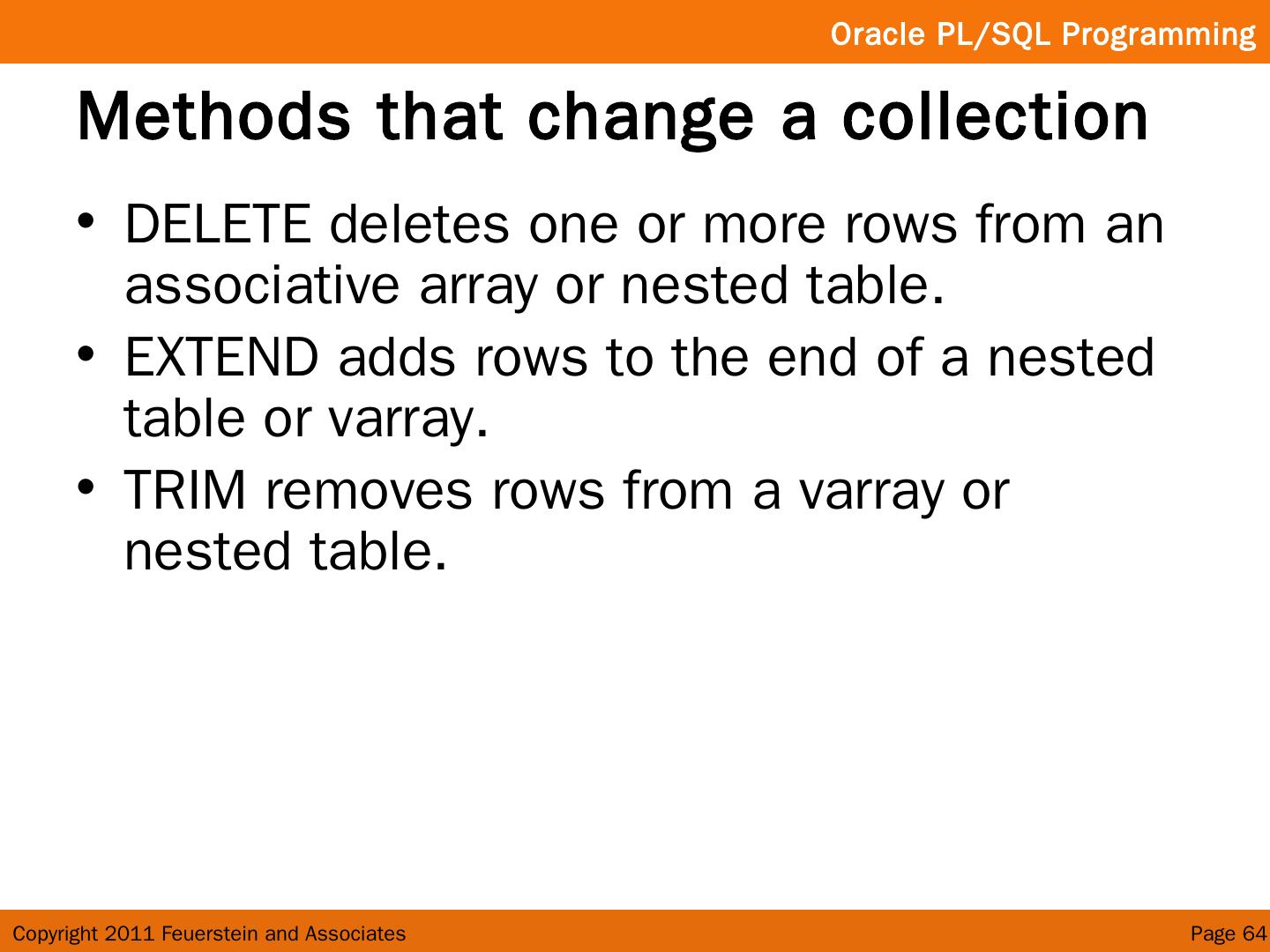 Oracle PL/SQL Programming

Methods that change a collection

• DELETE deletes one or more rows from an associative array or nested table.
• EXTEND adds rows to the end of a nested table or varray.
• TRIM removes rows from a varray or nested table.

Copyright 2011 Feuerstein and Associates

Page 64